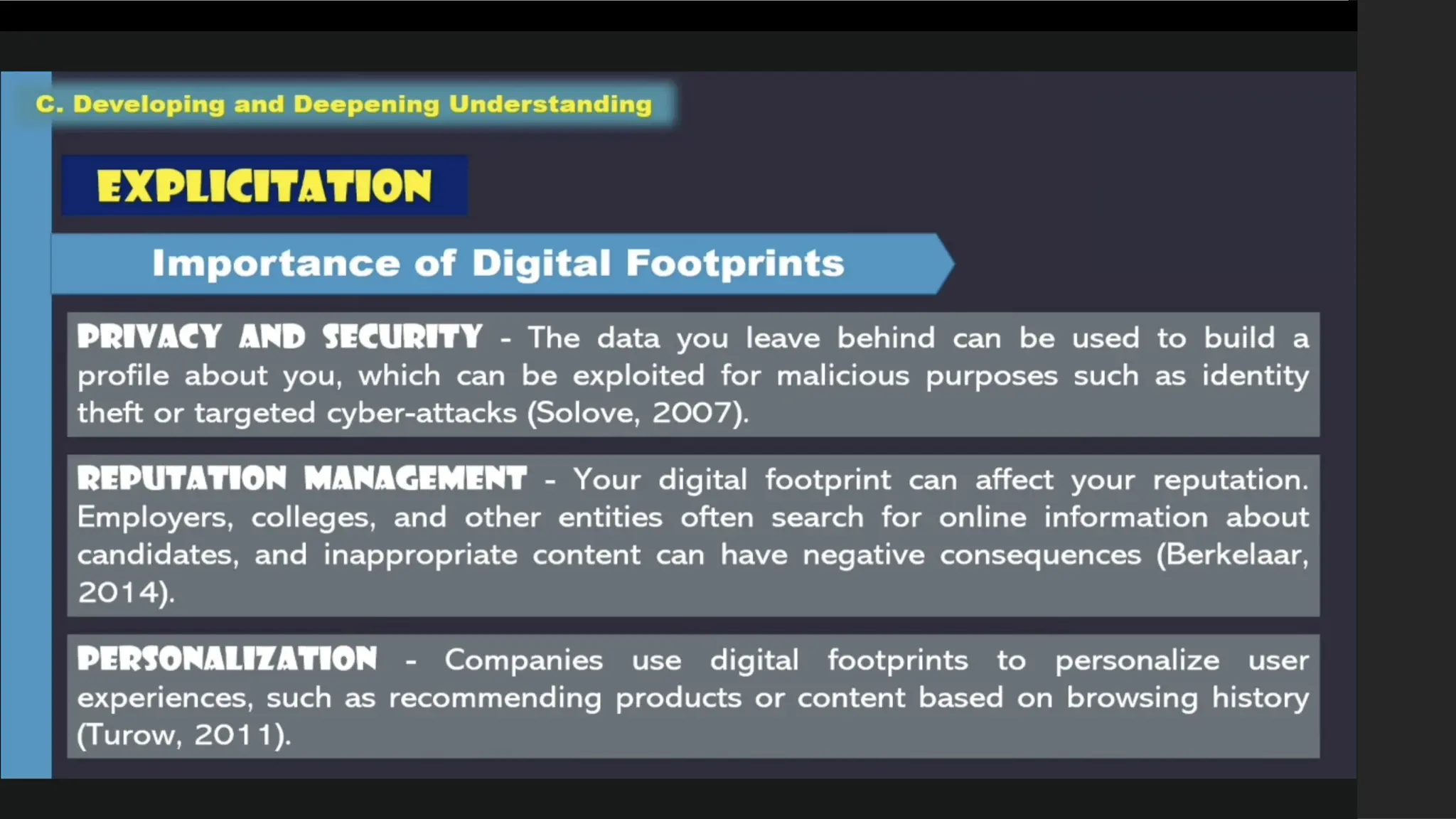 C. Developing and Deepening Understanding

EXPLICITATION

Importance of Digital Footprints

PRIVACY AND SECURITY - The data you leave behind can be used to build a profile about you, which can be exploited for malicious purposes such as identity theft or targeted cyber-attacks (Solove, 2007).

REPUTATION MANAGEMENT - Your digital footprint can affect your reputation. Employers, colleges, and other entities often search for online information about candidates, and inappropriate content can have negative consequences (Berkelaar, 2014).

PERSONALIZATION - Companies use digital footprints to personalize user experiences, such as recommending products or content based on browsing history (Turow, 2011).